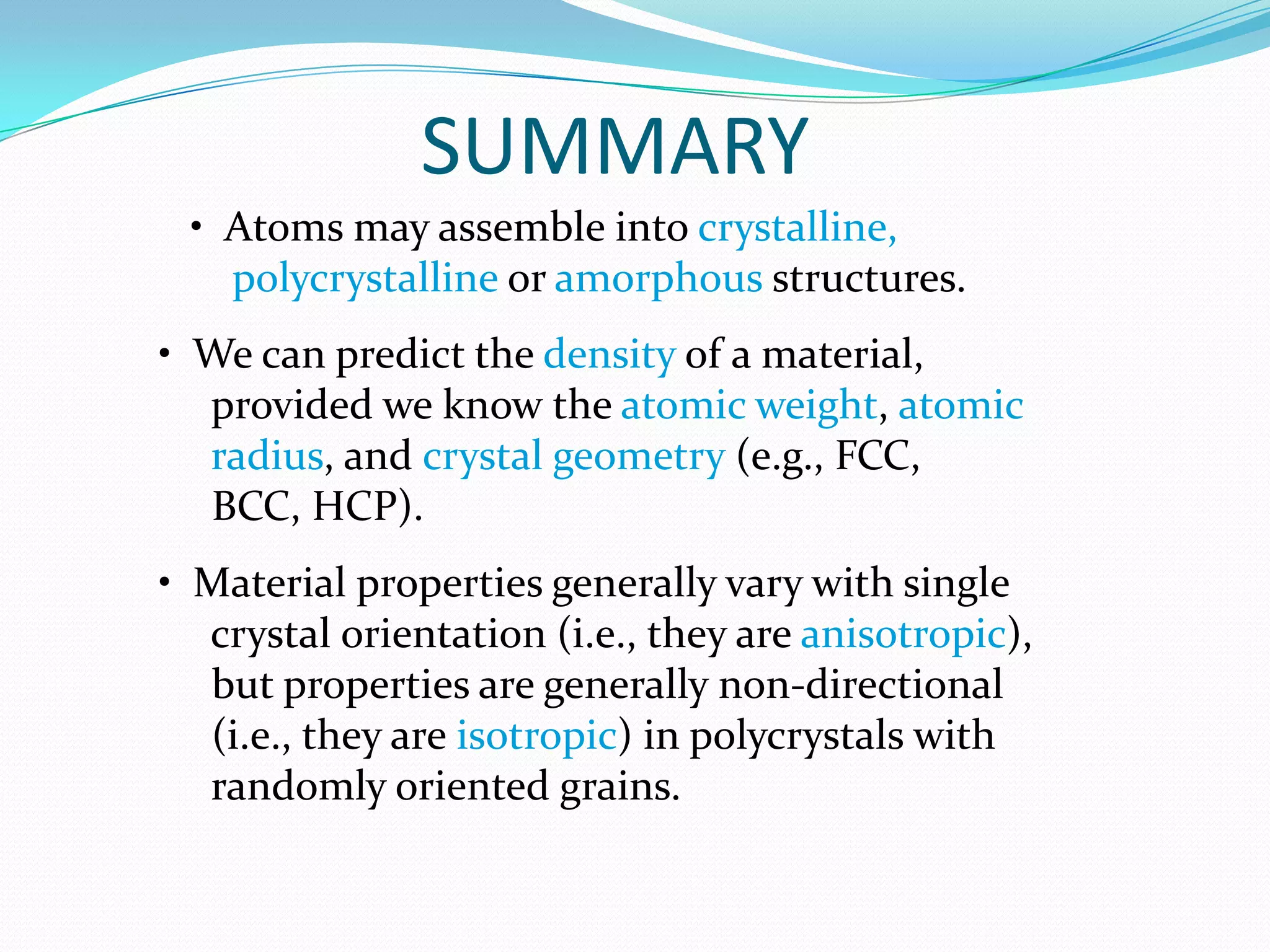 SUMMARY

• Atoms may assemble into crystalline, polycrystalline or amorphous structures.

• We can predict the density of a material, provided we know the atomic weight, atomic radius, and crystal geometry (e.g., FCC, BCC, HCP).

• Material properties generally vary with single crystal orientation (i.e., they are anisotropic), but properties are generally non-directional (i.e., they are isotropic) in polycrystals with randomly oriented grains.